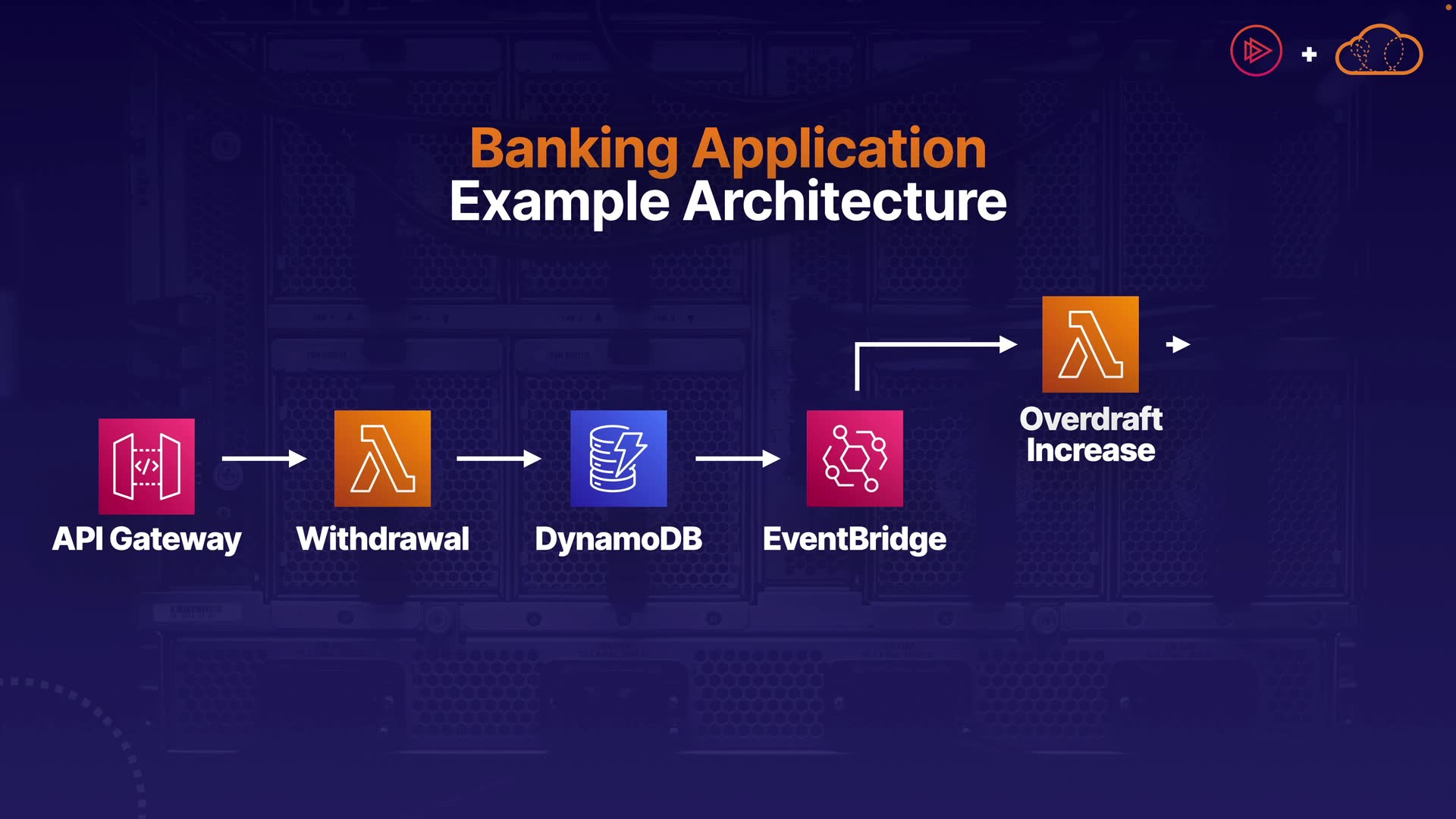 Banking Application
Example Architecture

API Gateway

Withdrawal

DynamoDB

EventBridge

Overdraft Increase